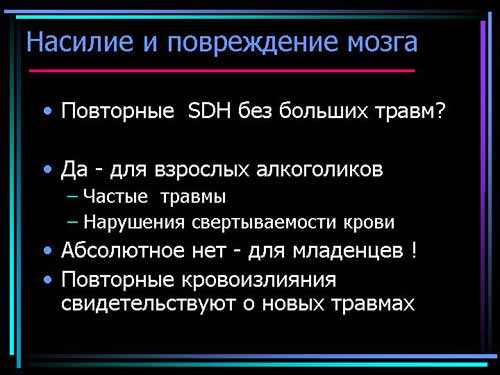 Насилие и повреждение мозга

• Повторные SDH без больших травм?

• Да - для взрослых алкоголиков
– Частые травмы
– Нарушения свертываемости крови
• Абсолютное нет - для младенцев !
• Повторные кровоизлияния свидетельствуют о новых травмах